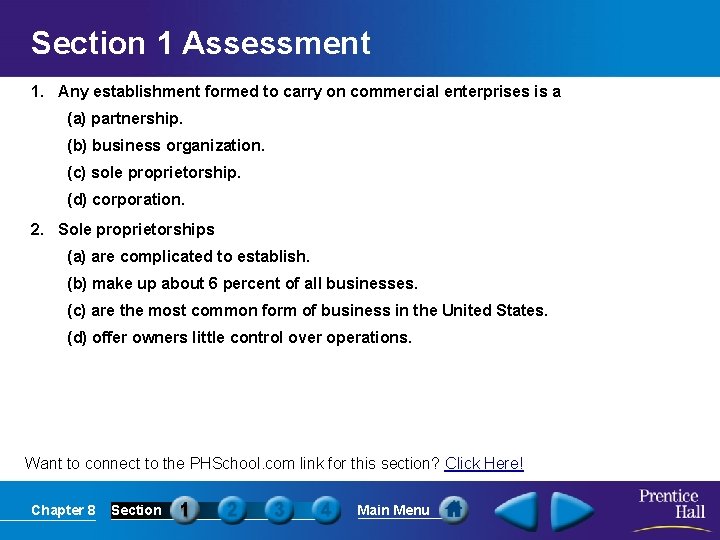 Section 1 Assessment

1. Any establishment formed to carry on commercial enterprises is a
(a) partnership.
(b) business organization.
(c) sole proprietorship.
(d) corporation.

2. Sole proprietorships
(a) are complicated to establish.
(b) make up about 6 percent of all businesses.
(c) are the most common form of business in the United States.
(d) offer owners little control over operations.

Want to connect to the PHSchool.com link for this section? Click Here!

Chapter 8 Section 1 2 3 4 Main Menu

Prentice Hall